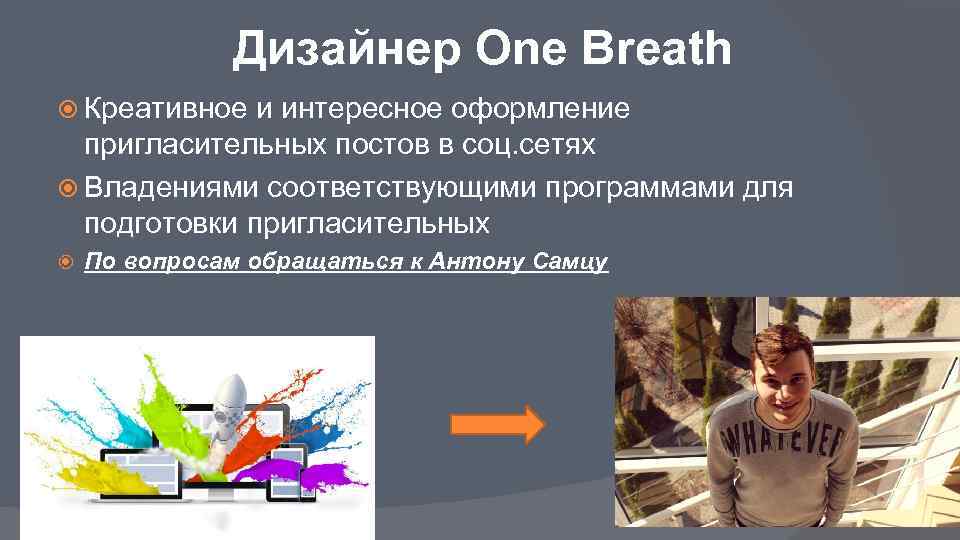 Дизайнер One Breath

Креативное и интересное оформление пригласительных постов в соц.сетях

Владениями соответствующими программами для подготовки пригласительных

По вопросам обращаться к Антону Самцу

WHATEVER